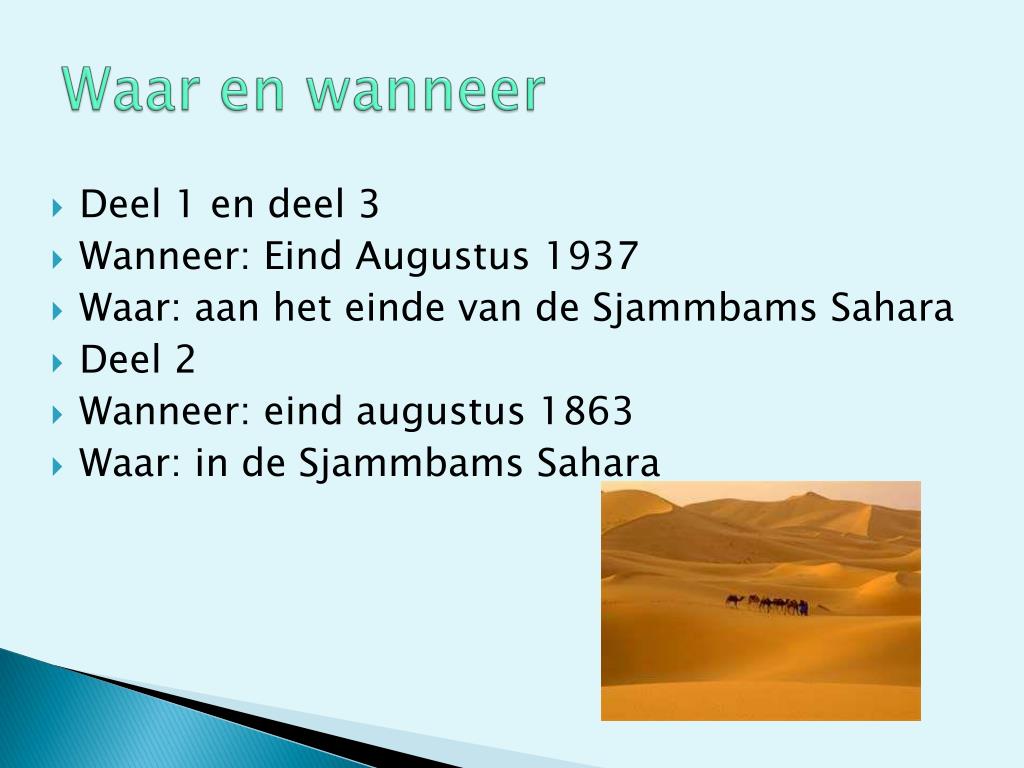 Waar en wanneer

Deel 1 en deel 3
Wanneer: Eind Augustus 1937
Waar: aan het einde van de Sjammbams Sahara
Deel 2
Wanneer: eind augustus 1863
Waar: in de Sjammbams Sahara